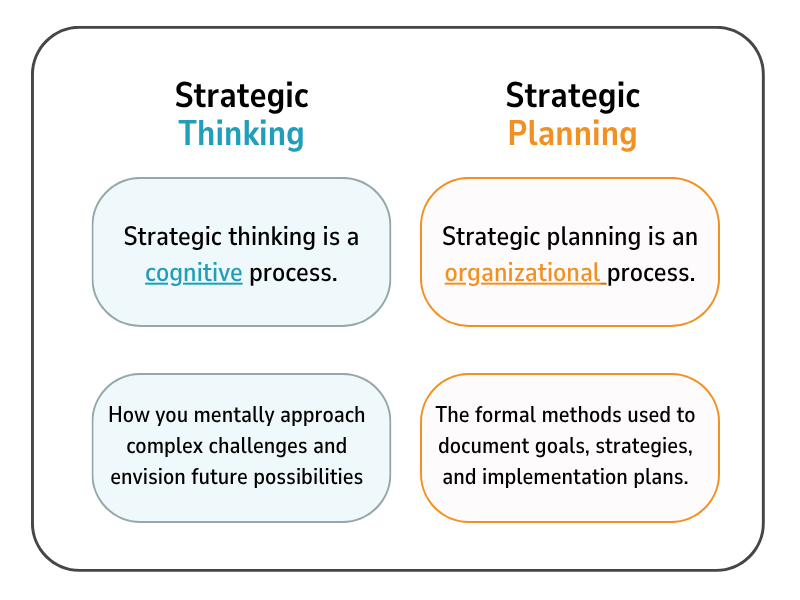 Strategic Thinking

Strategic thinking is a cognitive process.

How you mentally approach complex challenges and envision future possibilities

Strategic Planning

Strategic planning is an organizational process.

The formal methods used to document goals, strategies, and implementation plans.